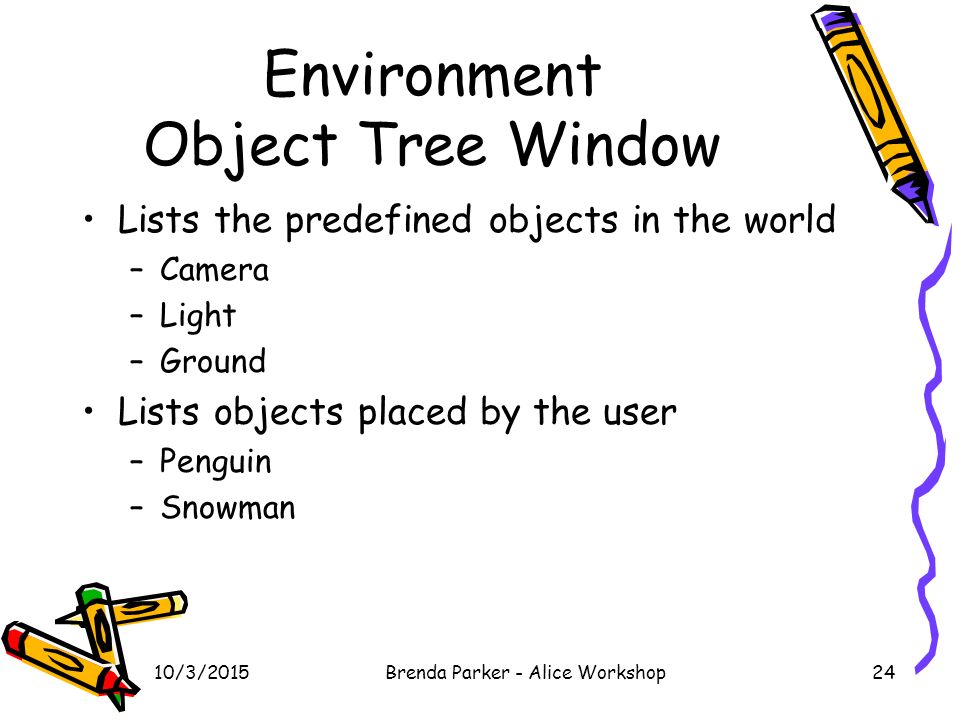 Environment
Object Tree Window

• Lists the predefined objects in the world
– Camera
– Light
– Ground
• Lists objects placed by the user
– Penguin
– Snowman

10/3/2015
Brenda Parker - Alice Workshop
24